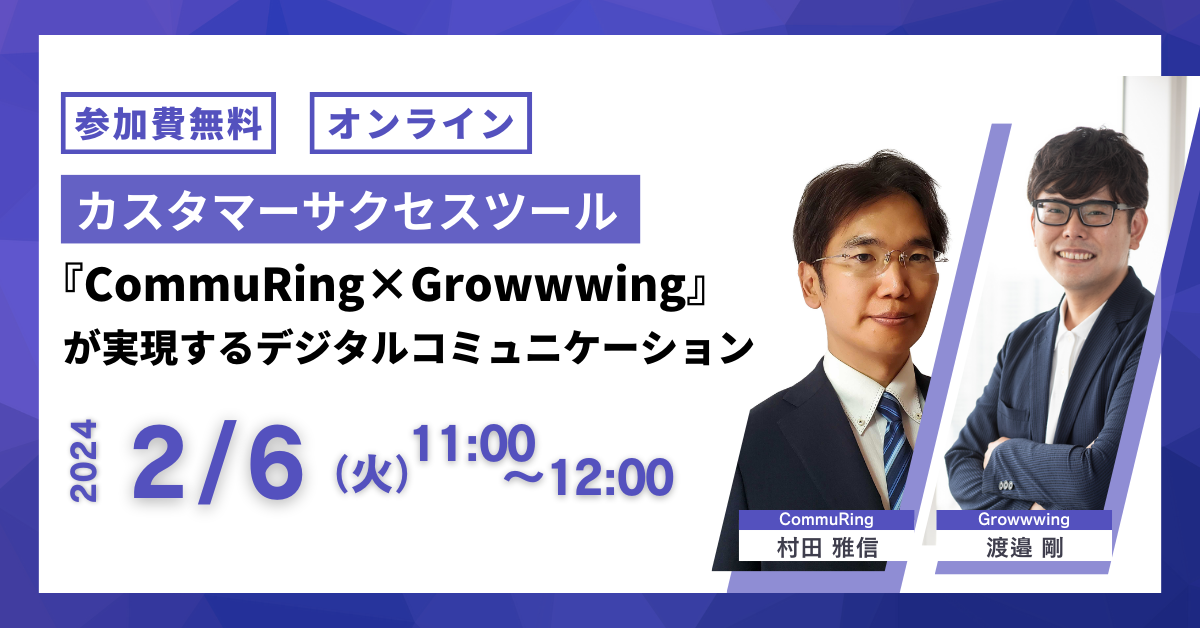 参加費無料 オンライン

カスタマーサクセスツール
『CommuRing×Growwwing』
が実現するデジタルコミュニケーション

2024 2/6（火）11:00〜12:00

CommuRing
村田 雅信

Growwwing
渡邉 剛